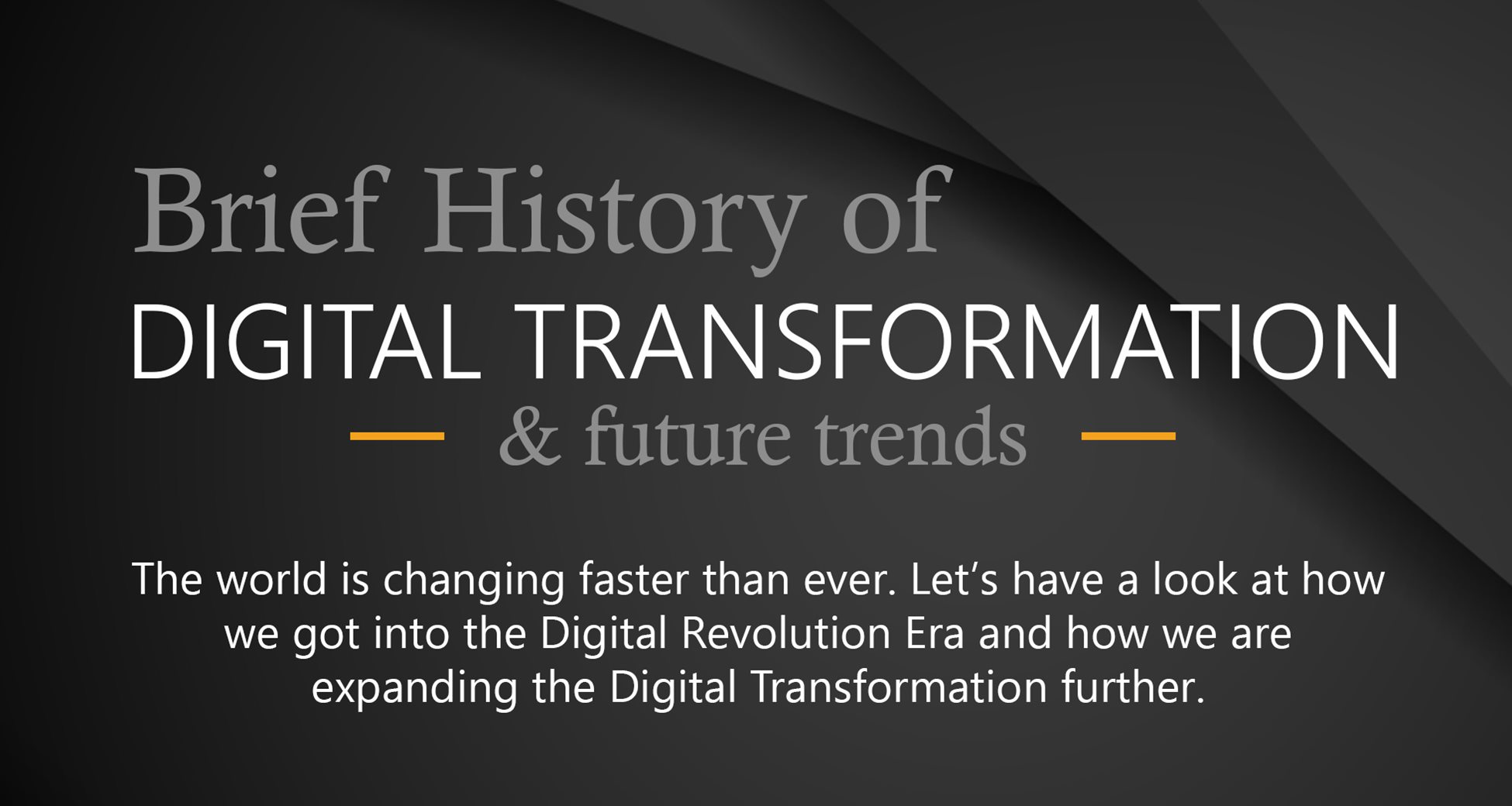 Brief History of
DIGITAL TRANSFORMATION
& future trends

The world is changing faster than ever. Let’s have a look at how we got into the Digital Revolution Era and how we are expanding the Digital Transformation further.